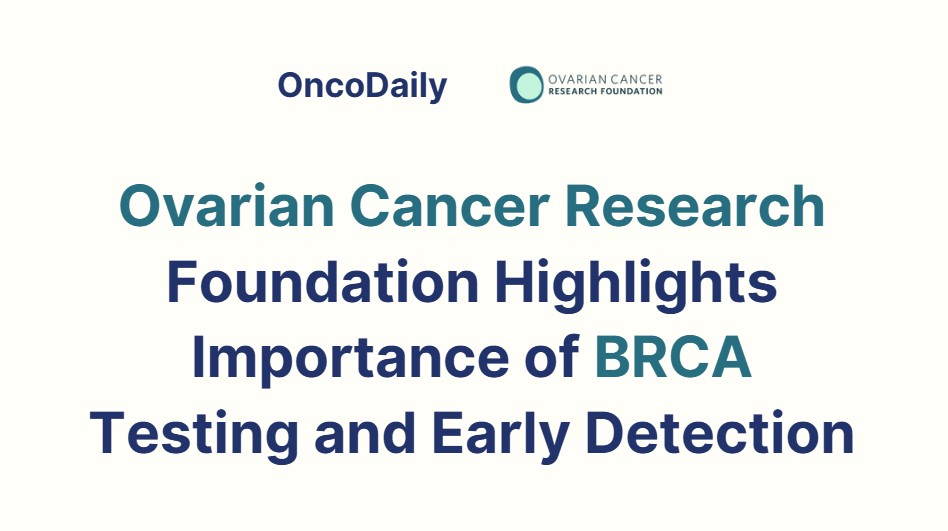 OncoDaily

OVARIAN CANCER
RESEARCH FOUNDATION

Ovarian Cancer Research Foundation Highlights Importance of BRCA Testing and Early Detection